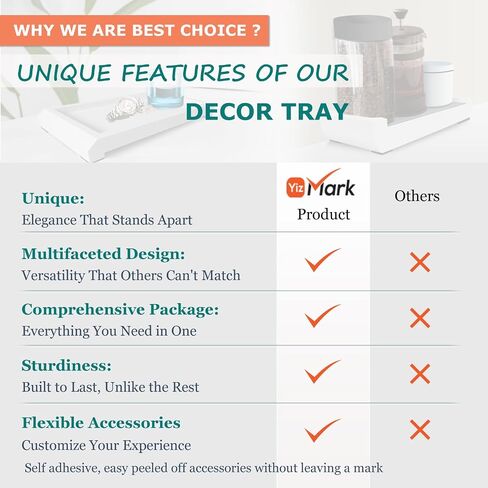 WHY WE ARE BEST CHOICE ?

UNIQUE FEATURES OF OUR DECOR TRAY

| | Yiz Mark Product | Others |
|---|---|---|
| **Unique:** Elegance That Stands Apart | | |
| **Multifaceted Design:** Versatility That Others Can't Match | ✓ | ✗ |
| **Comprehensive Package:** Everything You Need in One | ✓ | ✗ |
| **Sturdiness:** Built to Last, Unlike the Rest | ✓ | ✗ |
| **Flexible Accessories** Customize Your Experience | ✓ | ✗ |

Self adhesive, easy peeled off accessories without leaving a mark